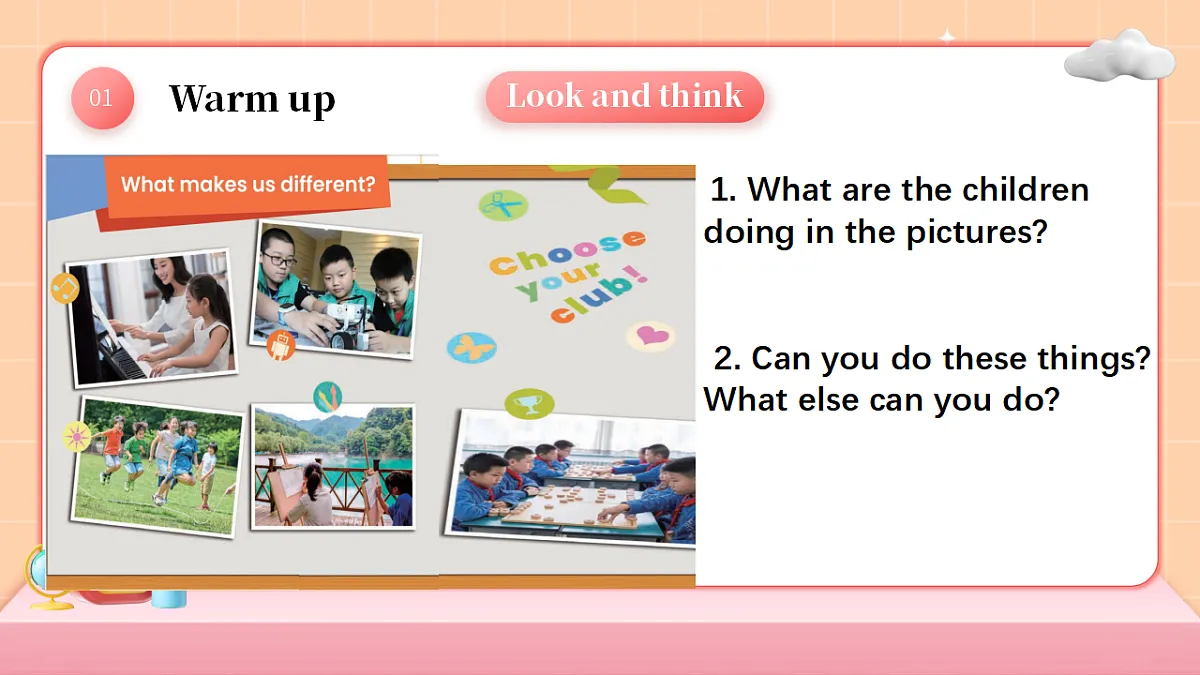 01

Warm up

Look and think

What makes us different?

Choose your club!

1. What are the children doing in the pictures?

2. Can you do these things? What else can you do?